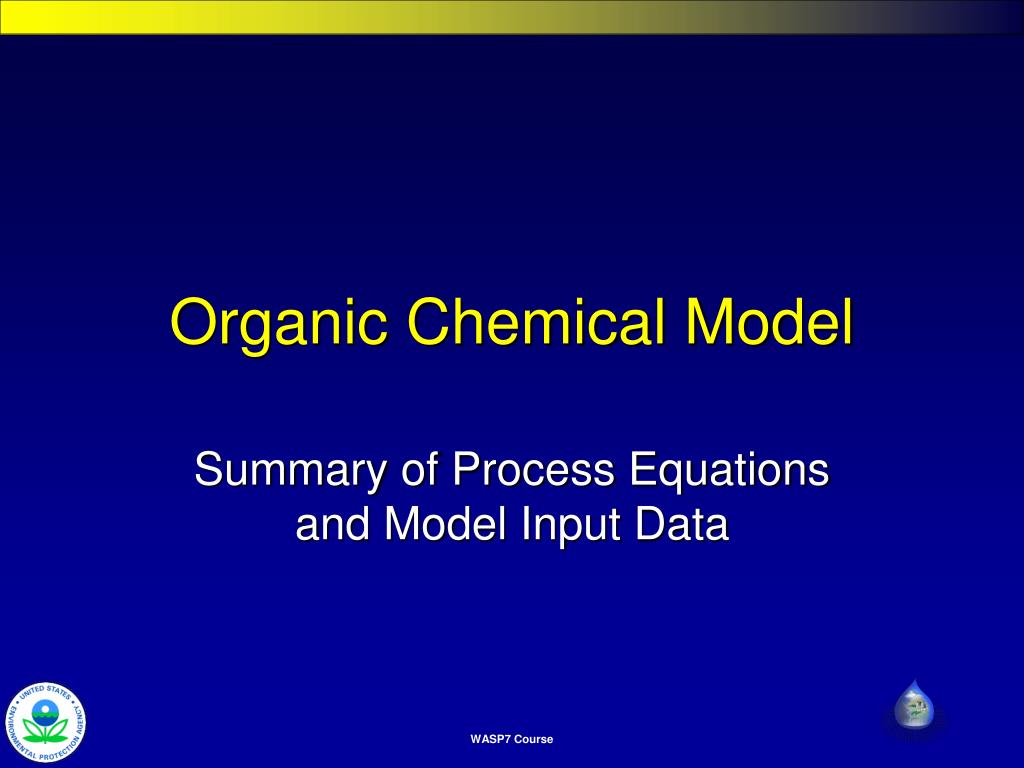 Organic Chemical Model

Summary of Process Equations and Model Input Data

UNITED STATES ENVIRONMENTAL PROTECTION AGENCY

WASP7 Course